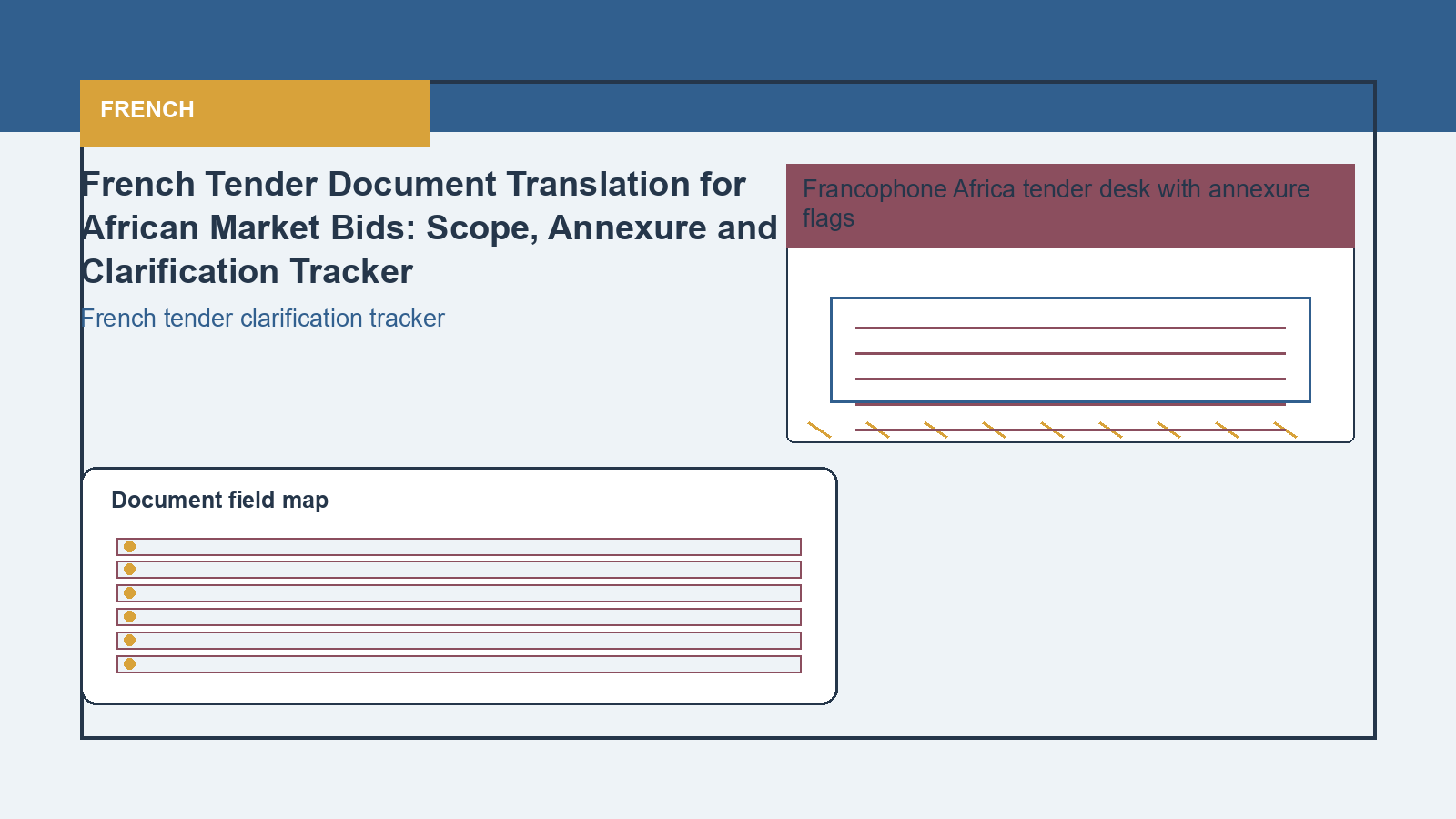 FRENCH

French Tender Document Translation for African Market Bids: Scope, Annexure and Clarification Tracker

French tender clarification tracker

Francophone Africa tender desk with annexure flags

Document field map